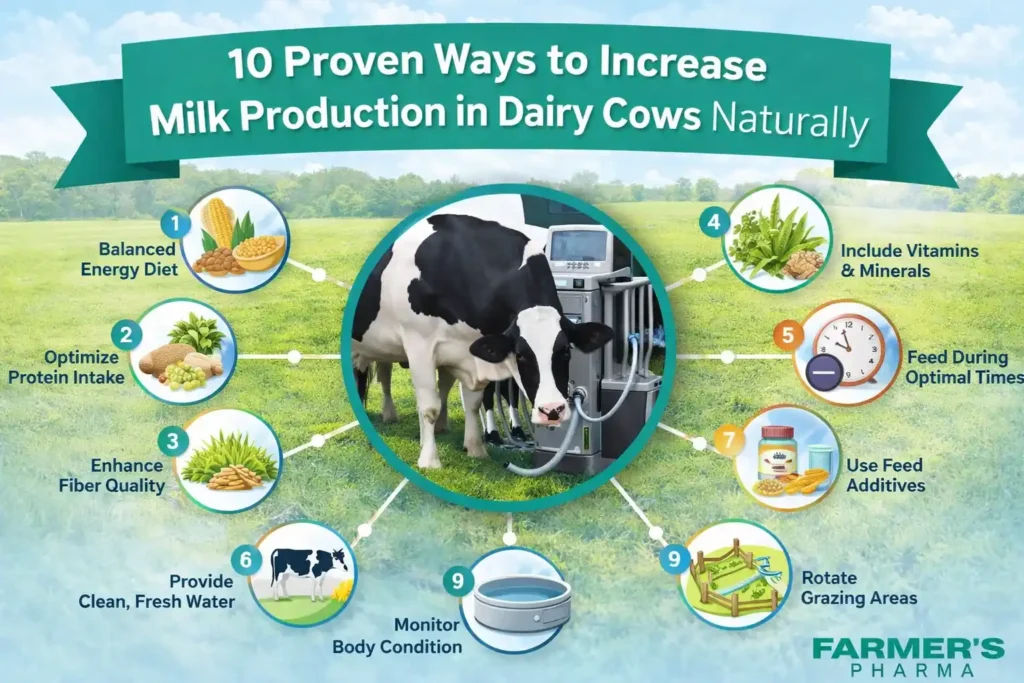 10 Proven Ways to Increase Milk Production in Dairy Cows Naturally

1 Balanced Energy Diet

2 Optimize Protein Intake

3 Enhance Fiber Quality

6 Provide Clean, Fresh Water

9 Monitor Body Condition

4 Include Vitamins & Minerals

5 Feed During Optimal Times

7 Use Feed Additives

9 Rotate Grazing Areas

FARMER'S PHARMA